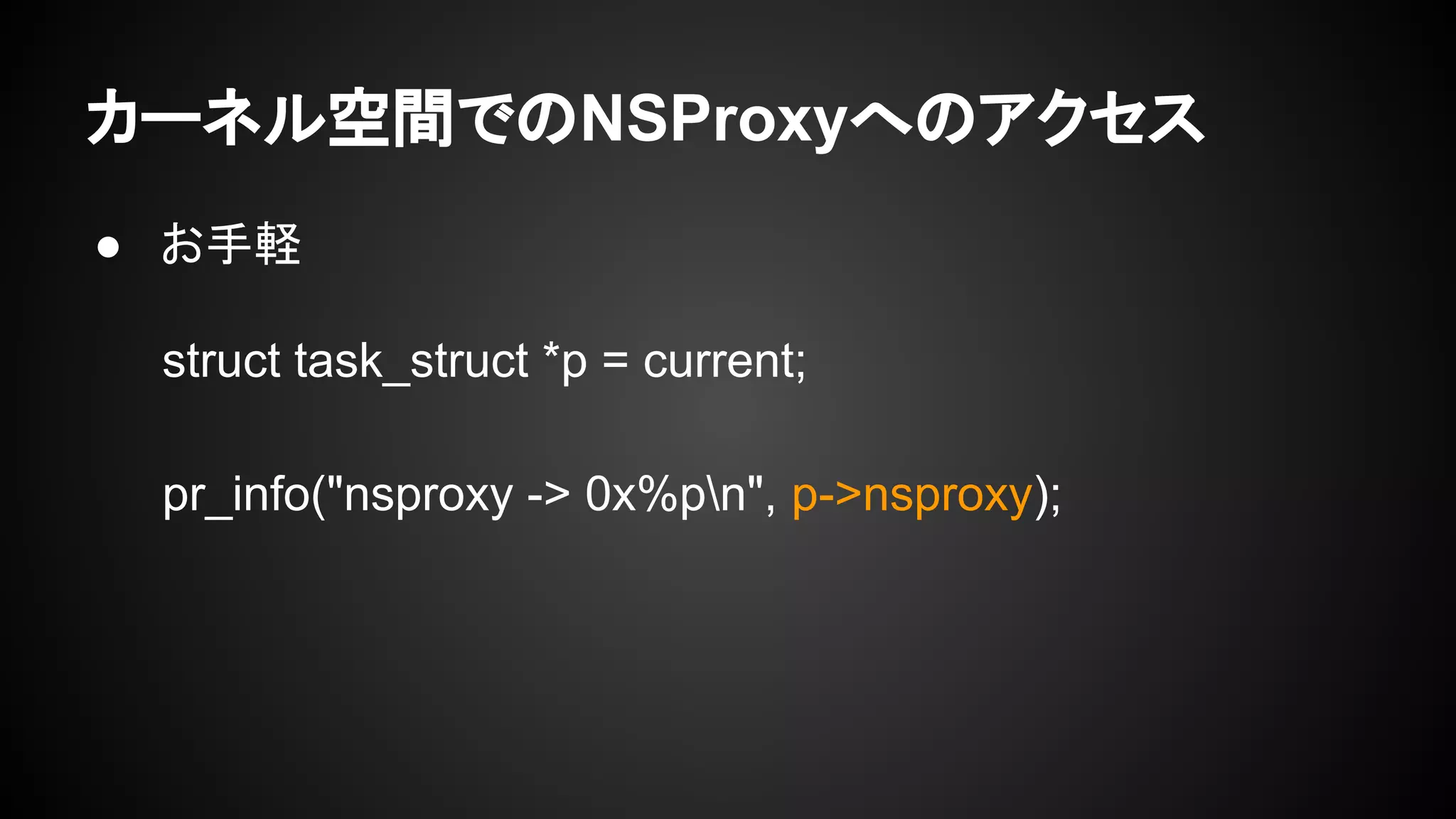 カーネル空間でのNSProxyへのアクセス

● お手軽

struct task_struct *p = current;

pr_info("nsproxy -> 0x%p\n", p->nsproxy);